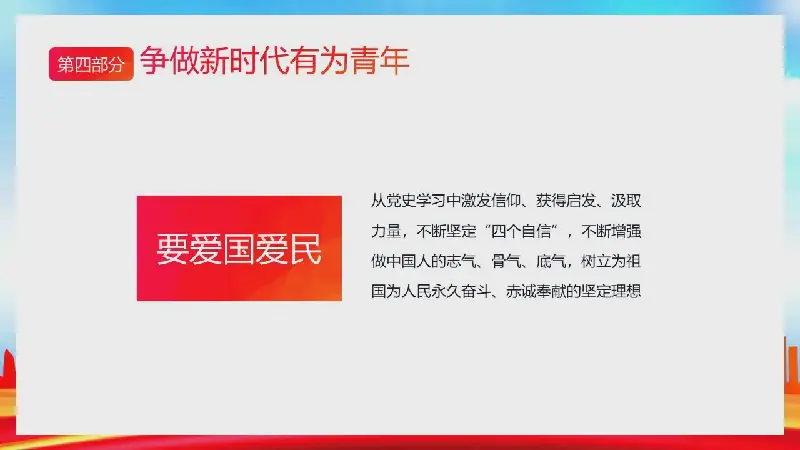 第四部分 争做新时代有为青年

要爱国爱民

从党史学习中激发信仰、获得启发、汲取力量，不断坚定“四个自信”，不断增强做中国人的志气、骨气、底气，树立为祖国为人民永久奋斗、赤诚奉献的坚定理想